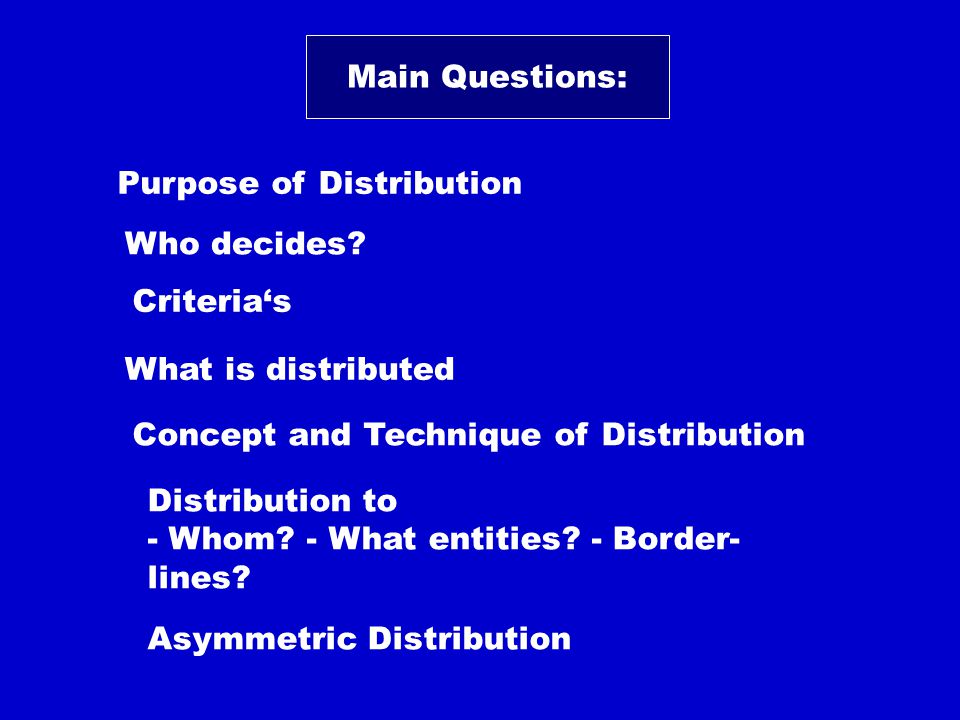 Main Questions:

Purpose of Distribution

Who decides?

Criteria‘s

What is distributed

Concept and Technique of Distribution

Distribution to
- Whom? - What entities? - Borderlines?

Asymmetric Distribution